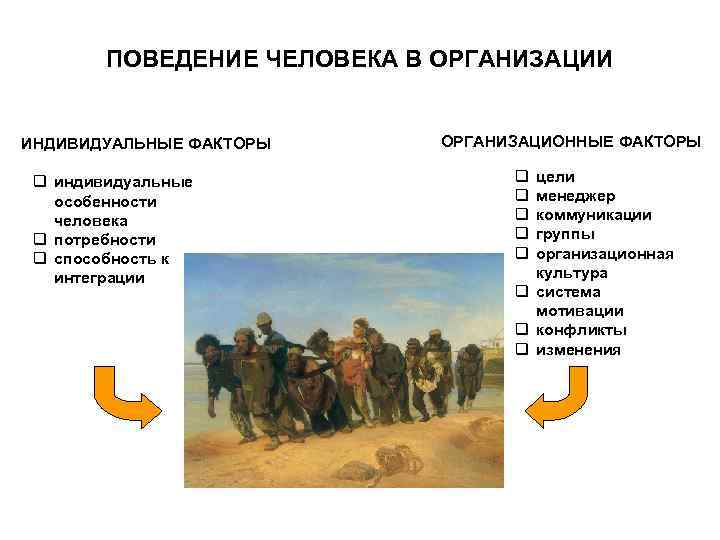 ПОВЕДЕНИЕ ЧЕЛОВЕКА В ОРГАНИЗАЦИИ

ИНДИВИДУАЛЬНЫЕ ФАКТОРЫ

❑ индивидуальные особенности человека
❑ потребности
❑ способность к интеграции

ОРГАНИЗАЦИОННЫЕ ФАКТОРЫ

❑ цели
❑ менеджер
❑ коммуникации
❑ группы
❑ организационная культура
❑ система мотивации
❑ конфликты
❑ изменения